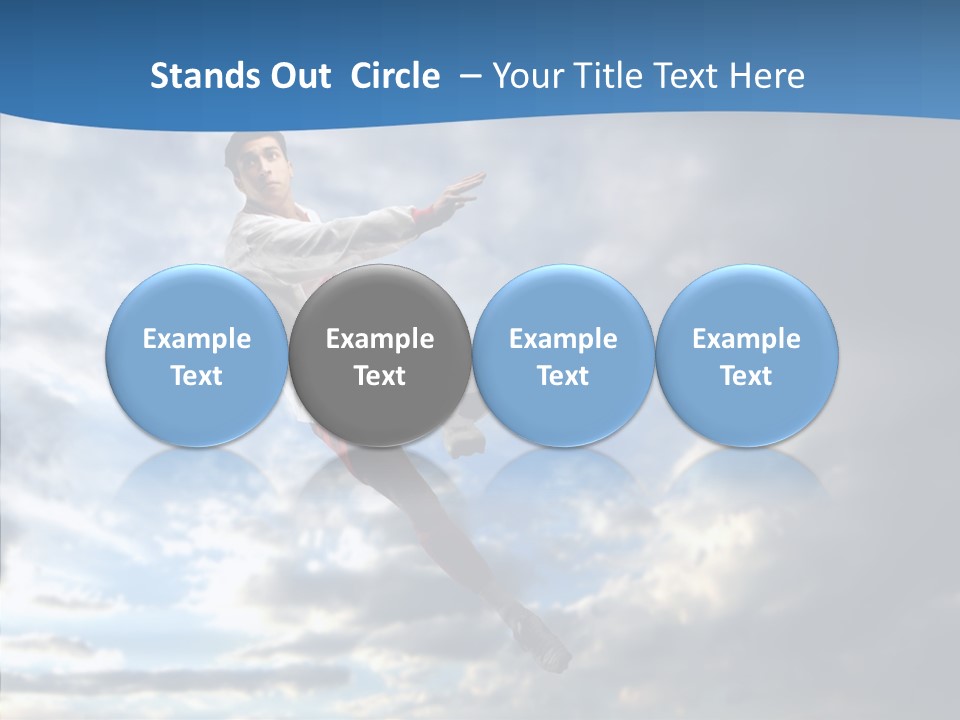 Stands Out Circle – Your Title Text Here

Example Text

Example Text

Example Text

Example Text